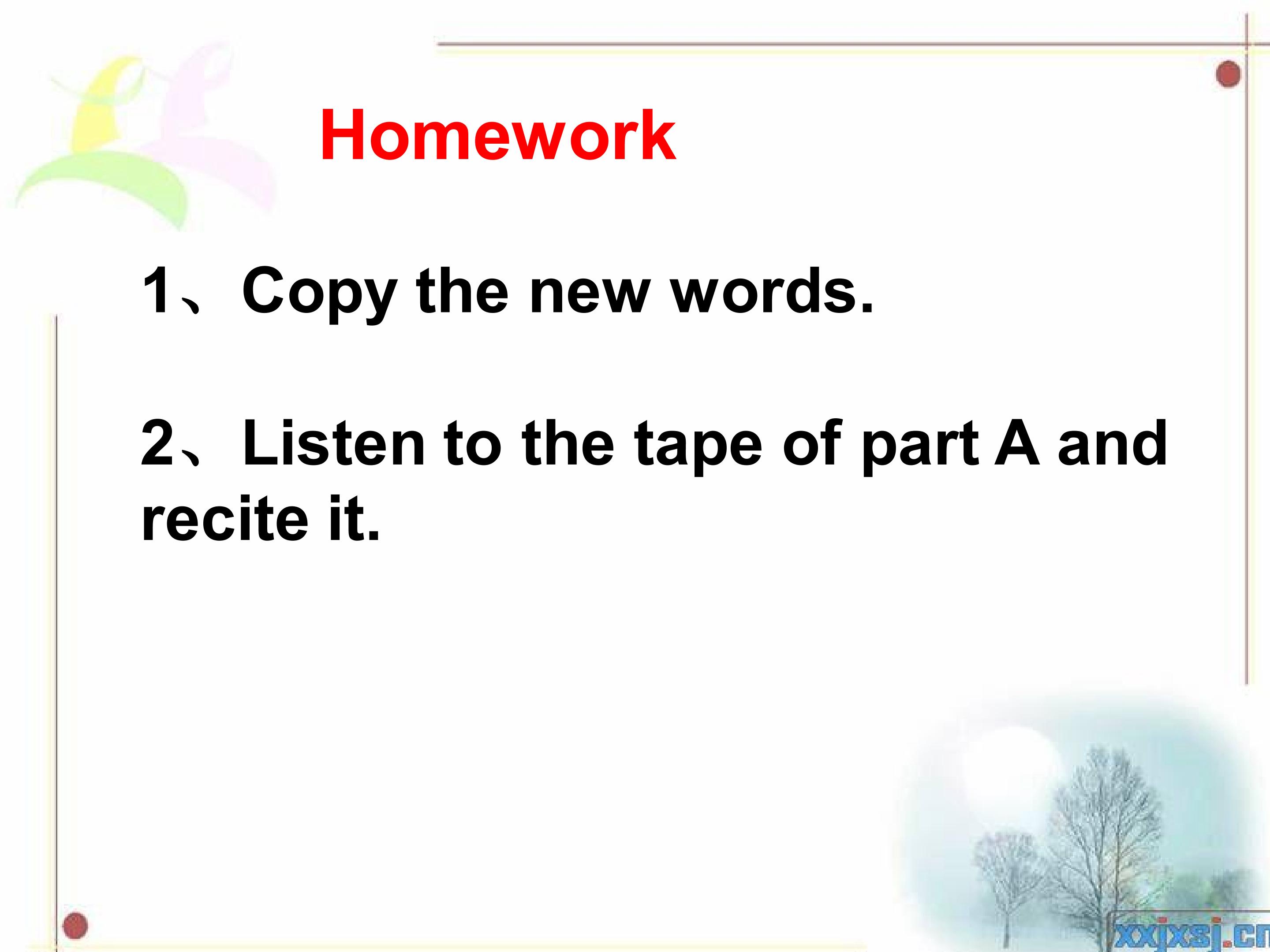 Homework

1、Copy the new words.

2、Listen to the tape of part A and recite it.

xxjxsj.cn